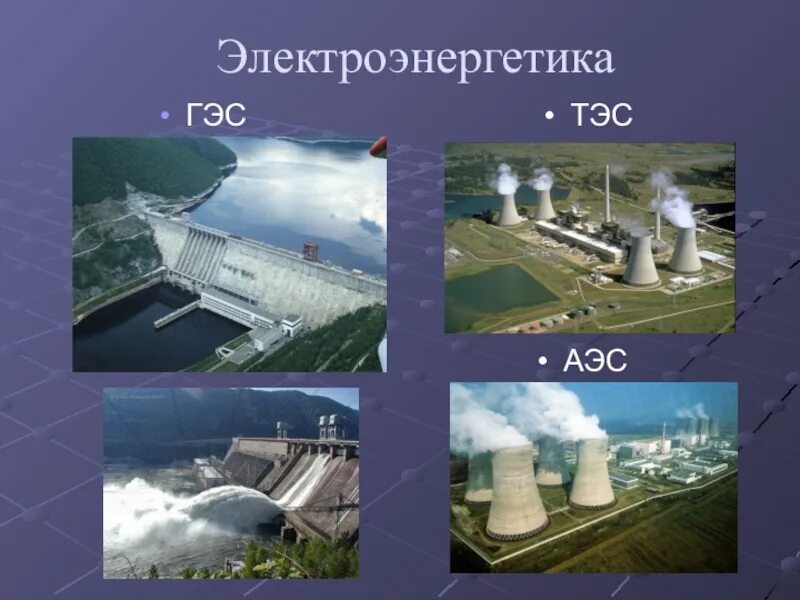 Электроэнергетика

• ГЭС

• ТЭС

• АЭС